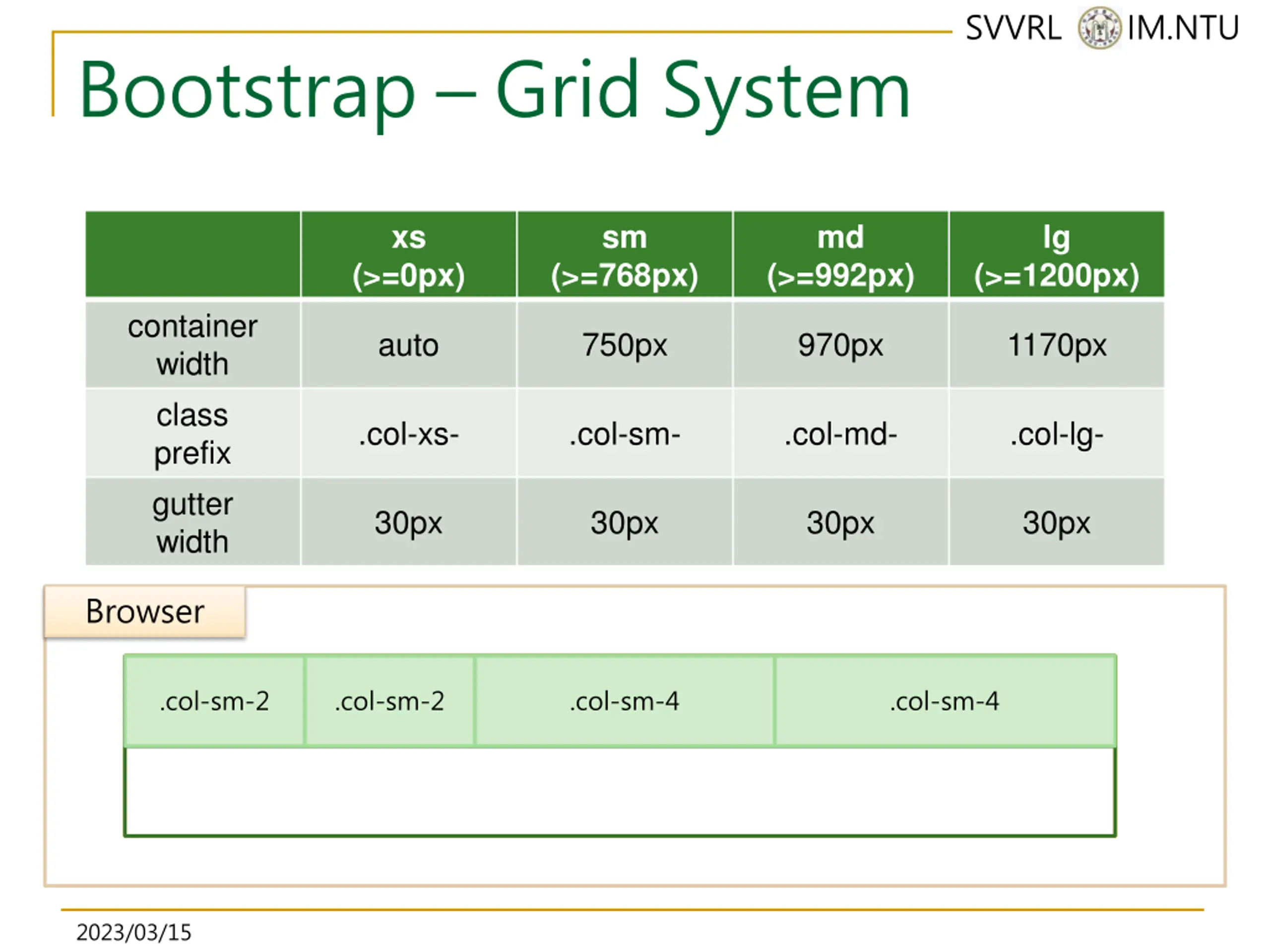 SVVRL IM.NTU

Bootstrap – Grid System

| | xs (>=0px) | sm (>=768px) | md (>=992px) | lg (>=1200px) |
|---|---|---|---|---|
| container width | auto | 750px | 970px | 1170px |
| class prefix | .col-xs- | .col-sm- | .col-md- | .col-lg- |
| gutter width | 30px | 30px | 30px | 30px |

Browser

.col-sm-2 .col-sm-2 .col-sm-4 .col-sm-4

2023/03/15